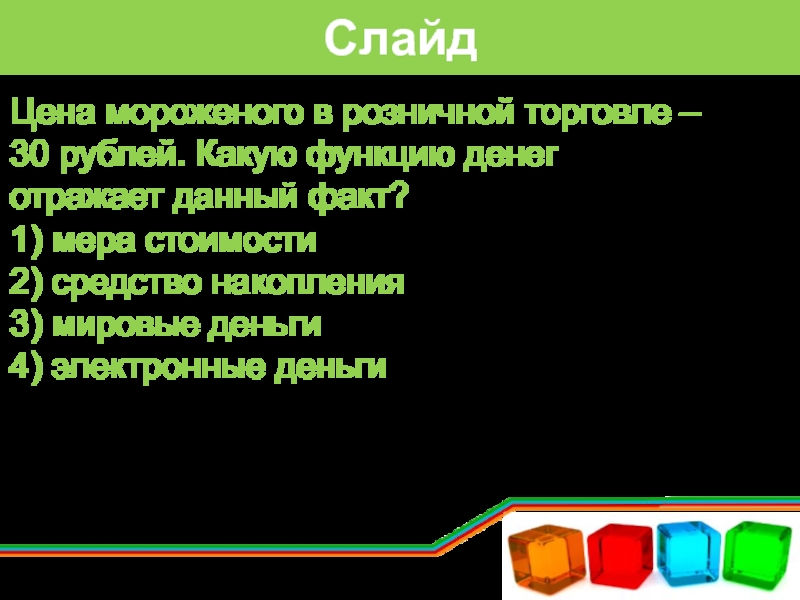 Слайд

Цена мороженого в розничной торговле – 30 рублей. Какую функцию денег отражает данный факт?
1) мера стоимости
2) средство накопления
3) мировые деньги
4) электронные деньги